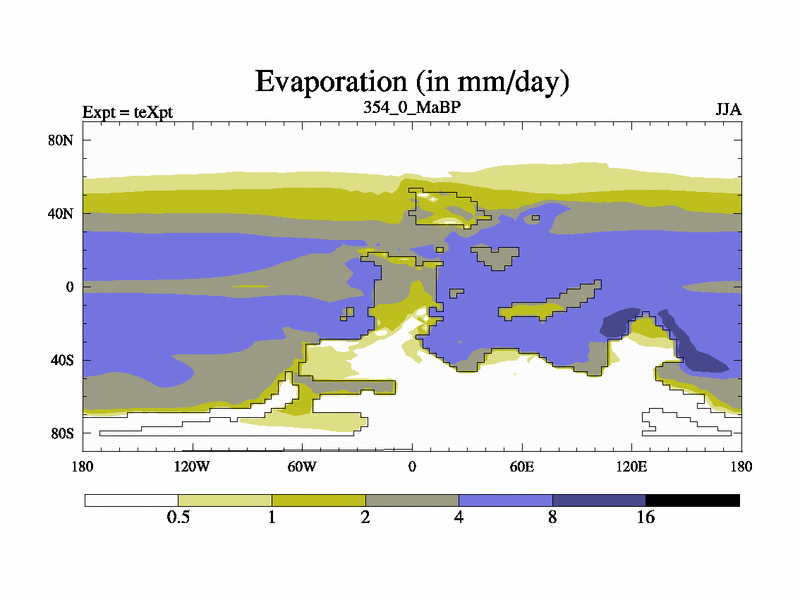 Evaporation (in mm/day)

Expt = teXpt
354_0_MaBP
JJA

80N
40N
0
40S
80S

180
120W
60W
0
60E
120E
180

0.5
1
2
4
8
16